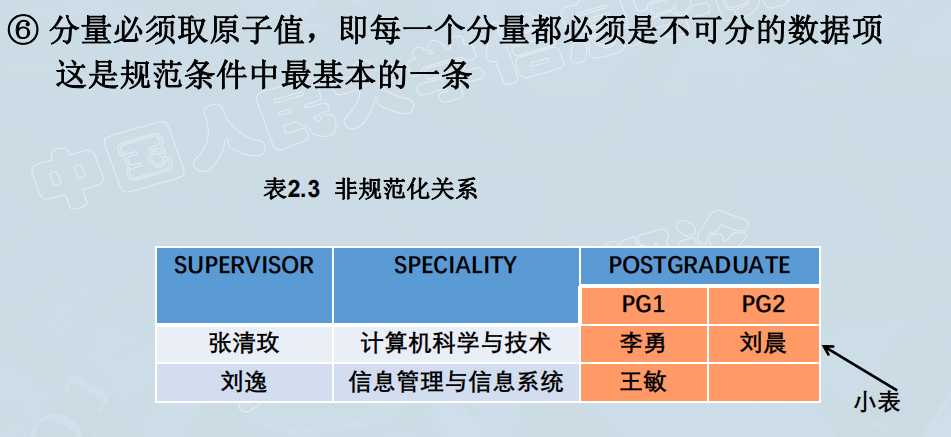 ⑥ 分量必须取原子值，即每一个分量都必须是不可分的数据项
这是规范条件中最基本的一条

表2.3 非规范化关系

| SUPERVISOR | SPECIALITY | POSTGRADUATE | |
|---|---|---|---|
| | | PG1 | PG2 |
| 张清玫 | 计算机科学与技术 | 李勇 | 刘晨 |
| 刘逸 | 信息管理与信息系统 | 王敏 | |

小表